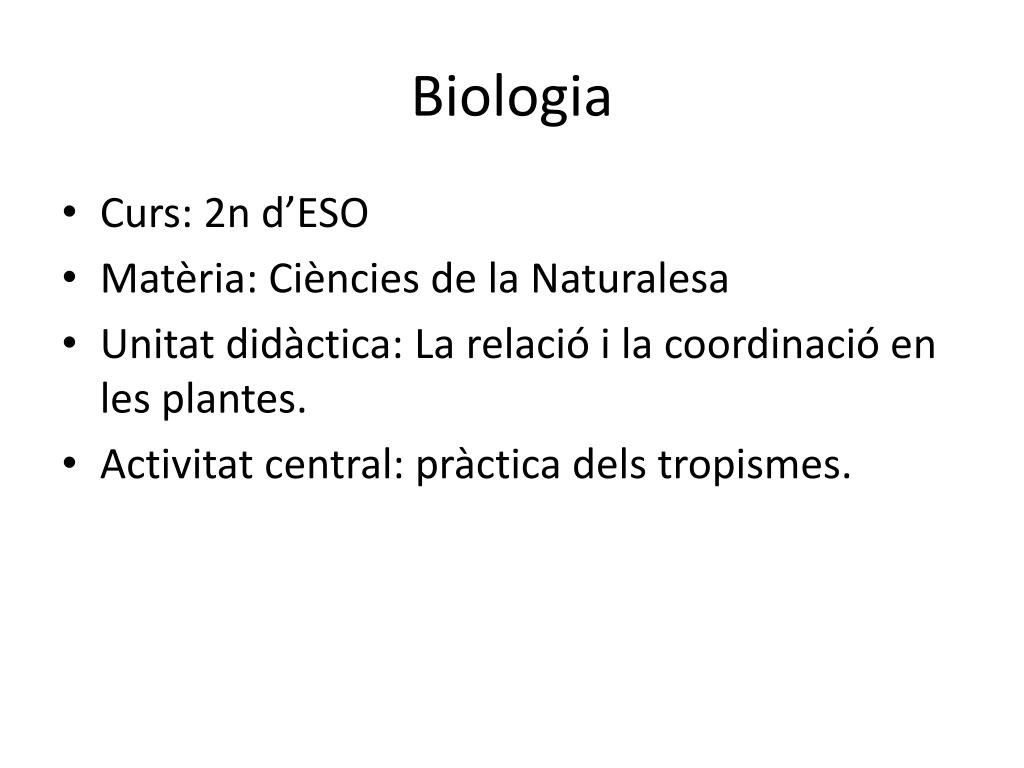 Biologia

• Curs: 2n d’ESO
• Matèria: Ciències de la Naturalesa
• Unitat didàctica: La relació i la coordinació en les plantes.
• Activitat central: pràctica dels tropismes.